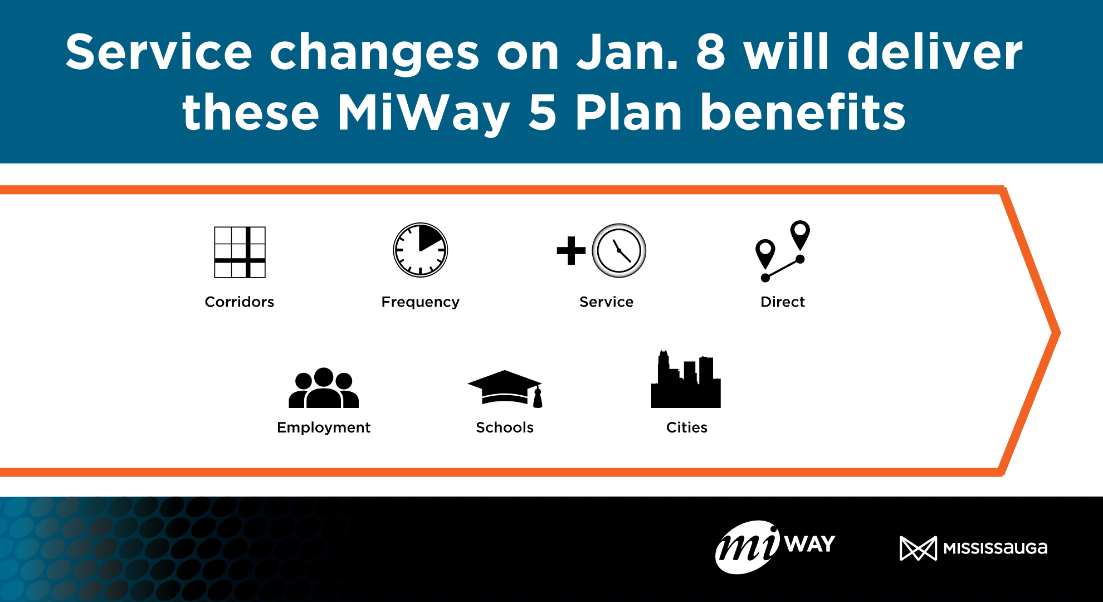 Service changes on Jan. 8 will deliver these MiWay 5 Plan benefits

Corridors
Frequency
Service
Direct

Employment
Schools
Cities

mi WAY
MISSISSAUGA